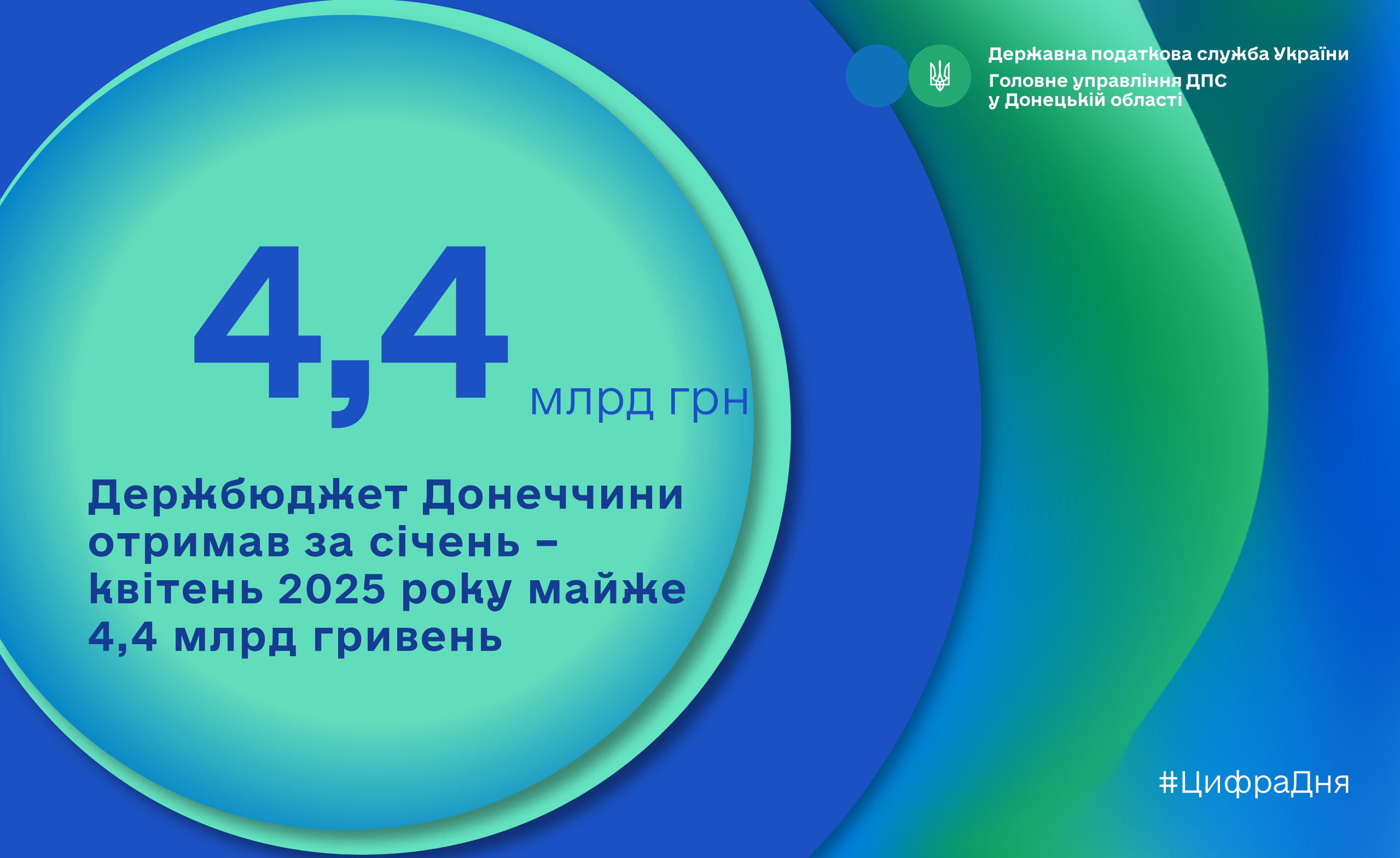 Державна податкова служба України
Головне управління ДПС у Донецькій області

4,4 млрд грн

Держбюджет Донеччини отримав за січень – квітень 2025 року майже 4,4 млрд гривень

#ЦифраДня